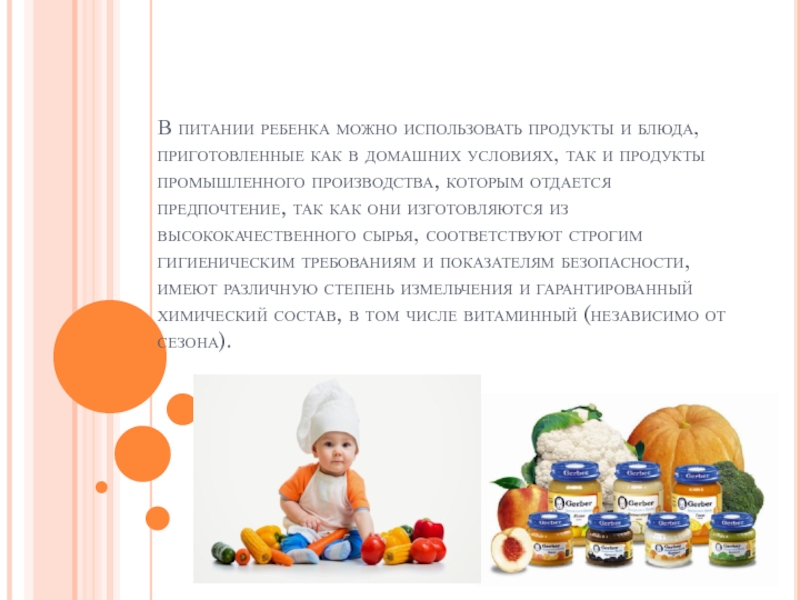 В питании ребенка можно использовать продукты и блюда, приготовленные как в домашних условиях, так и продукты промышленного производства, которым отдается предпочтение, так как они изготовляются из высококачественного сырья, соответствуют строгим гигиеническим требованиям и показателям безопасности, имеют различную степень измельчения и гарантированный химический состав, в том числе витаминный (независимо от сезона).

Gerber
Gerber
Gerber
Gerber
Gerber
Gerber
Gerber